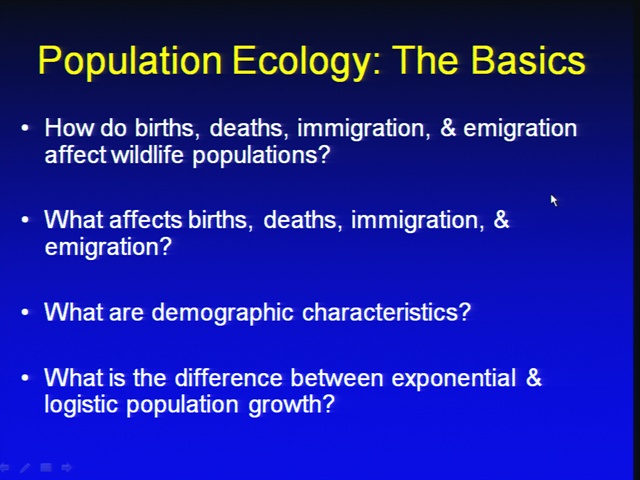 Population Ecology: The Basics

• How do births, deaths, immigration, & emigration affect wildlife populations?

• What affects births, deaths, immigration, & emigration?

• What are demographic characteristics?

• What is the difference between exponential & logistic population growth?